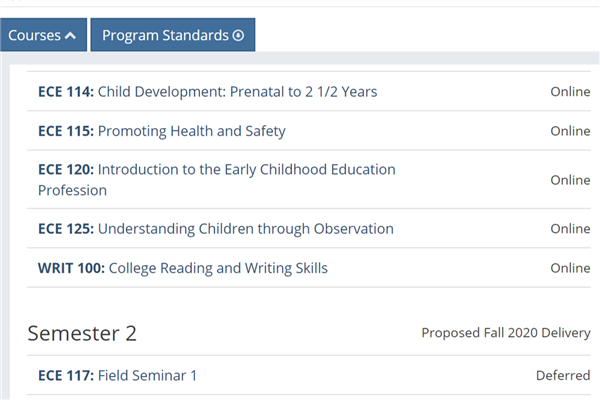 Courses
Program Standards

| | |
|---|---|
| **ECE 114:** Child Development: Prenatal to 2 1/2 Years | Online |
| **ECE 115:** Promoting Health and Safety | Online |
| **ECE 120:** Introduction to the Early Childhood Education Profession | Online |
| **ECE 125:** Understanding Children through Observation | Online |
| **WRIT 100:** College Reading and Writing Skills | Online |

Semester 2
Proposed Fall 2020 Delivery

| | |
|---|---|
| **ECE 117:** Field Seminar 1 | Deferred |